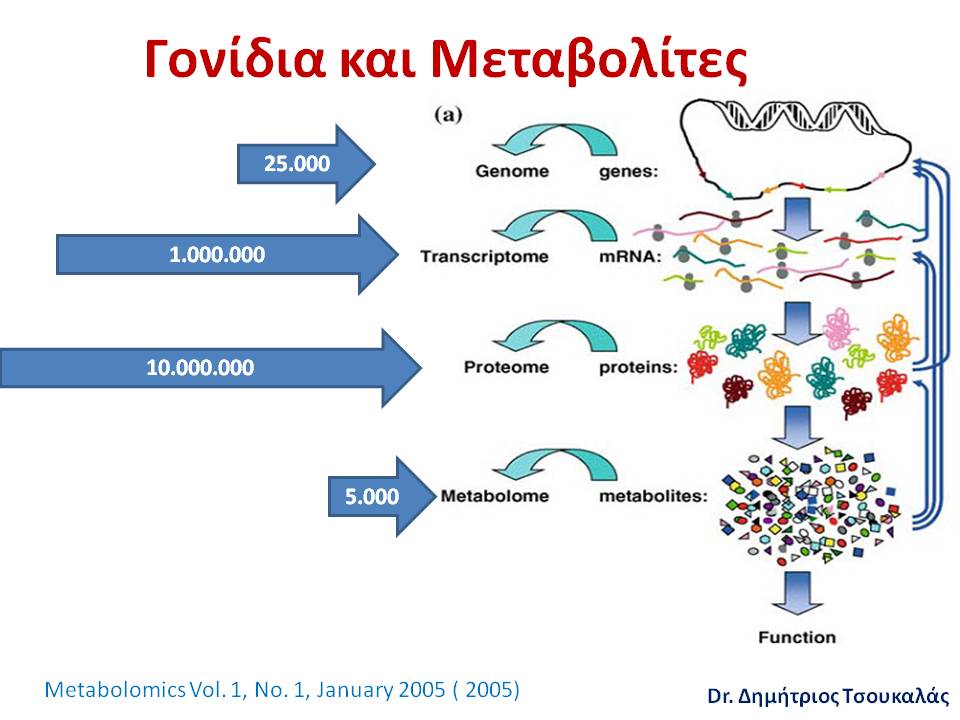 Γονίδια και Μεταβολίτες

(a)

25.000

Genome genes:

1.000.000

Transcriptome mRNA:

10.000.000

Proteome proteins:

5.000

Metabolome metabolites:

Function

Metabolomics Vol. 1, No. 1, January 2005 ( 2005)

Dr. Δημήτριος Τσουκαλάς